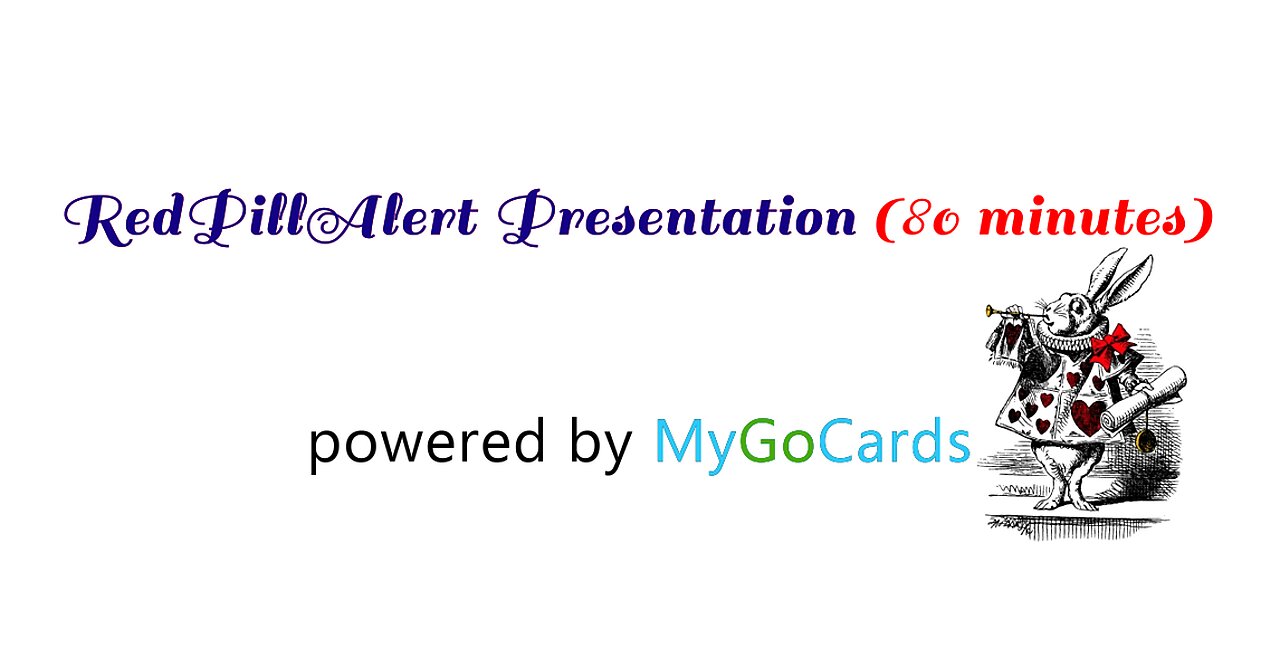 RedPillAlert Presentation (80 minutes)

powered by MyGoCards